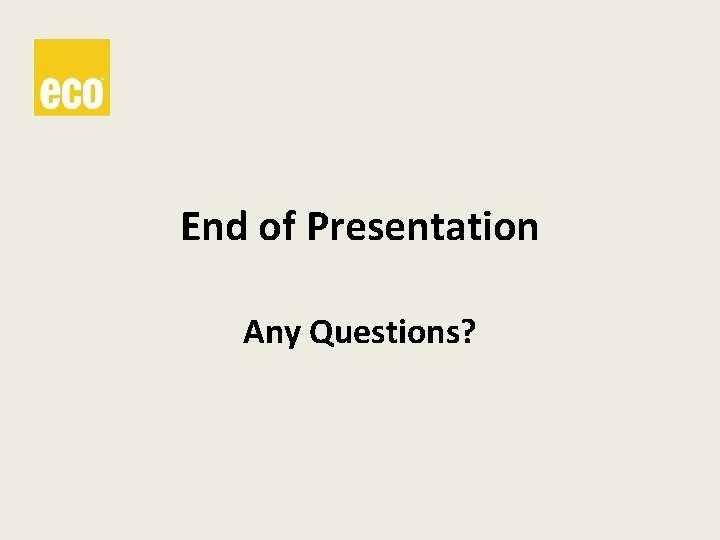 eco

End of Presentation

Any Questions?